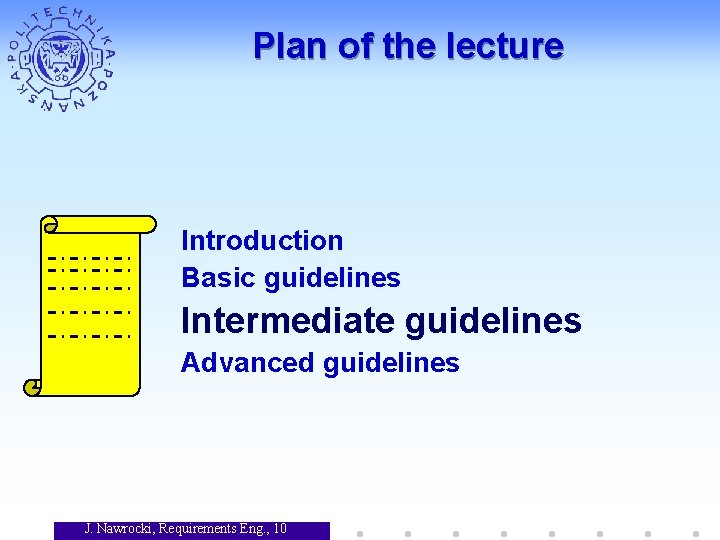 POLITECHNIKA POZNAŃSKA

Plan of the lecture

Introduction
Basic guidelines
Intermediate guidelines
Advanced guidelines

J. Nawrocki, Requirements Eng., 10